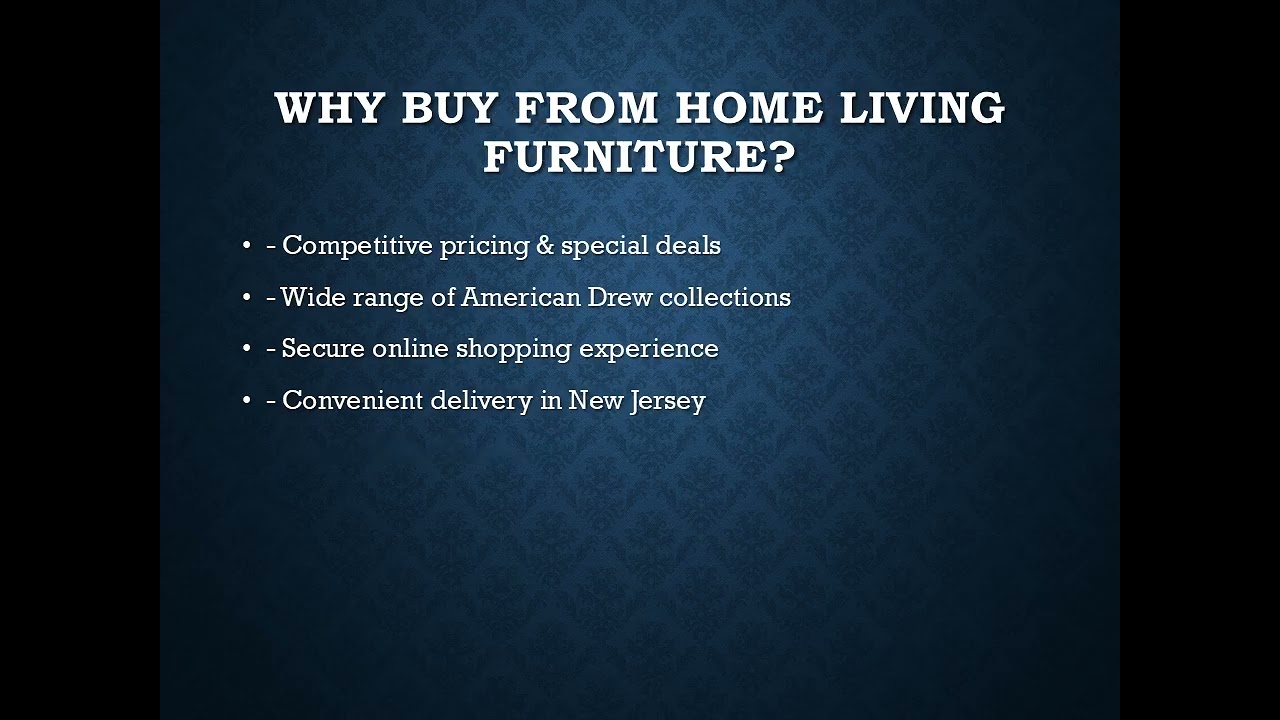 WHY BUY FROM HOME LIVING FURNITURE?

• - Competitive pricing & special deals
• - Wide range of American Drew collections
• - Secure online shopping experience
• - Convenient delivery in New Jersey